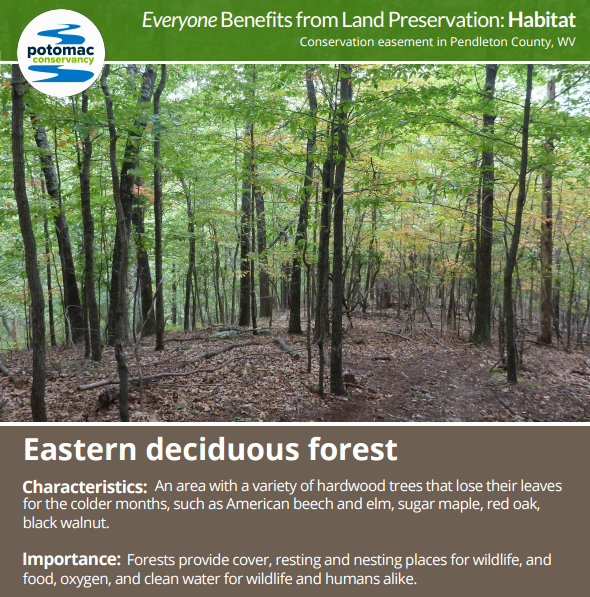 potomac conservancy

Everyone Benefits from Land Preservation: Habitat

Conservation easement in Pendleton County, WV

Eastern deciduous forest

Characteristics: An area with a variety of hardwood trees that lose their leaves for the colder months, such as American beech and elm, sugar maple, red oak, black walnut.

Importance: Forests provide cover, resting and nesting places for wildlife, and food, oxygen, and clean water for wildlife and humans alike.